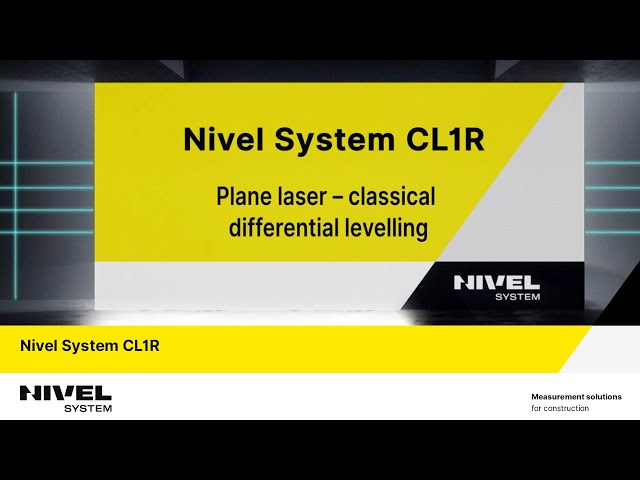 Nivel System CL1R

Plane laser – classical differential levelling

NIVEL
SYSTEM

Nivel System CL1R

NIVEL
SYSTEM

Measurement solutions
for construction